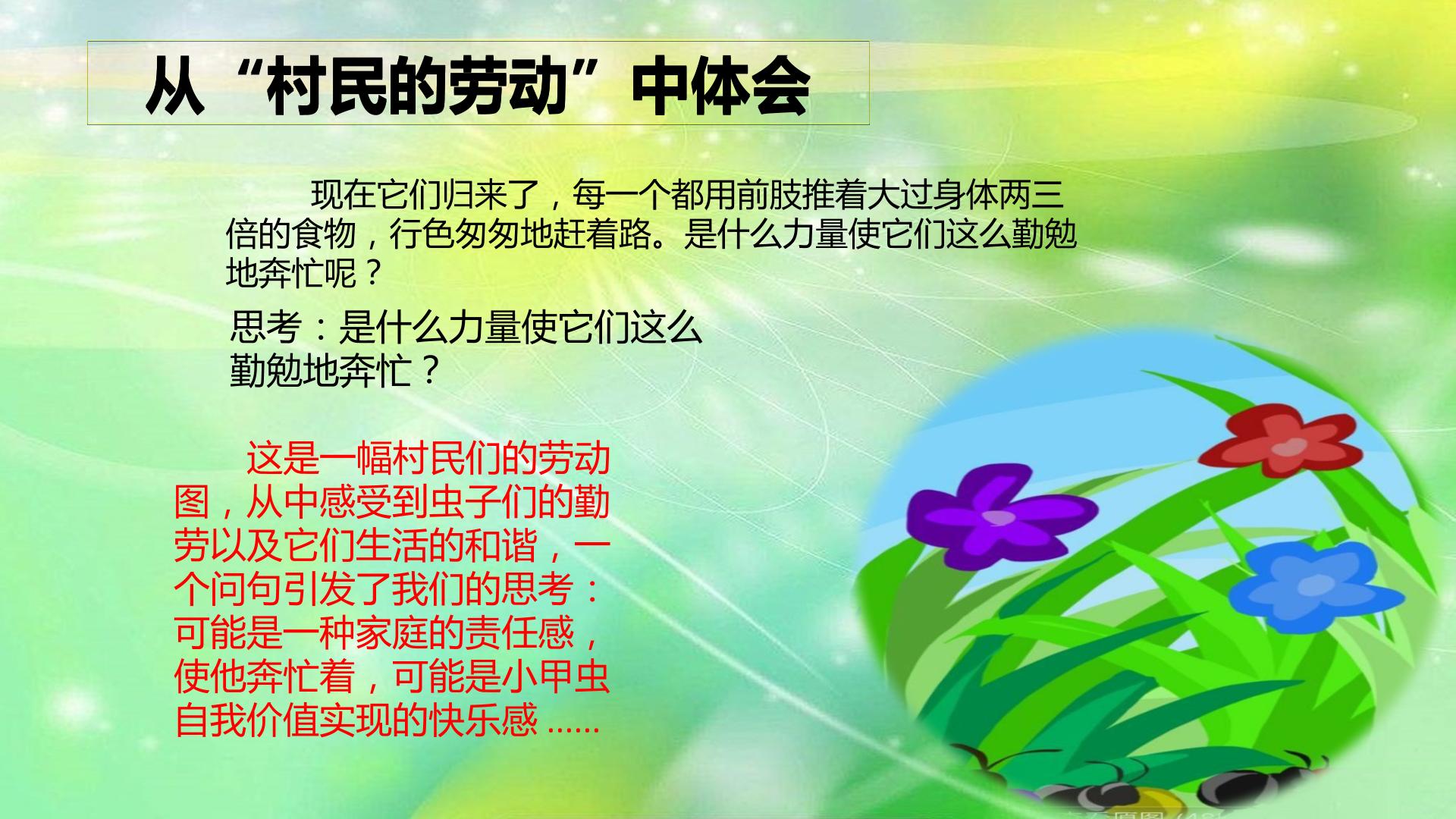 从“村民的劳动”中体会

现在它们归来了，每一个都用前肢推着大过身体两三倍的食物，行色匆匆地赶着路。是什么力量使它们这么勤勉地奔忙呢？

思考：是什么力量使它们这么勤勉地奔忙？

这是一幅村民们的劳动图，从中感受到虫子们的勤劳以及它们生活的和谐，一个问句引发了我们的思考：可能是一种家庭的责任感，使他奔忙着，可能是小甲虫自我价值实现的快乐感……